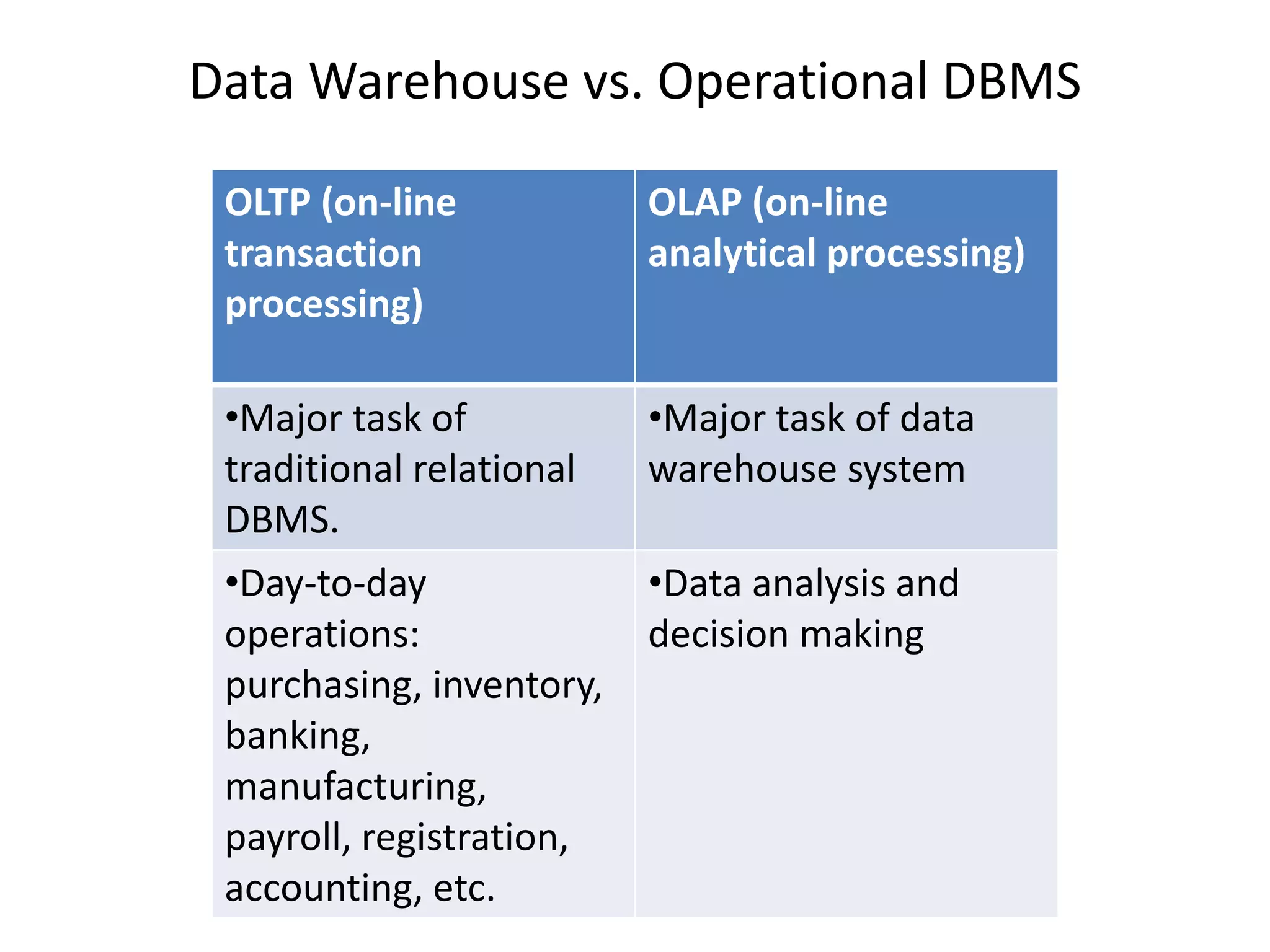 Data Warehouse vs. Operational DBMS

| OLTP (on-line transaction processing) | OLAP (on-line analytical processing) |
|---|---|
| •Major task of traditional relational DBMS. | •Major task of data warehouse system |
| •Day-to-day operations: purchasing, inventory, banking, manufacturing, payroll, registration, accounting, etc. | •Data analysis and decision making |